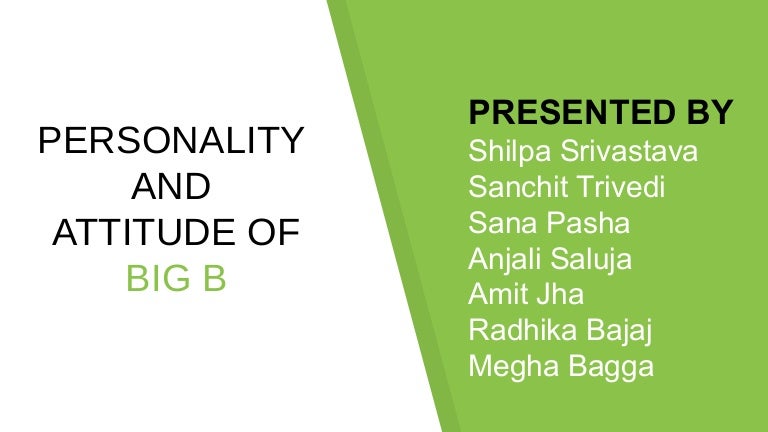 PERSONALITY AND ATTITUDE OF BIG B

PRESENTED BY
Shilpa Srivastava
Sanchit Trivedi
Sana Pasha
Anjali Saluja
Amit Jha
Radhika Bajaj
Megha Bagga